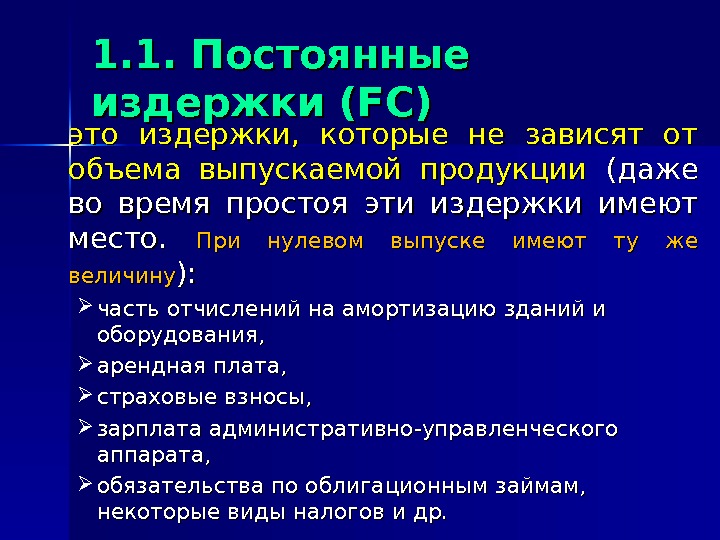 1.1. Постоянные издержки (FC)

это издержки, которые не зависят от объема выпускаемой продукции (даже во время простоя эти издержки имеют место. При нулевом выпуске имеют ту же величину):

➢ часть отчислений на амортизацию зданий и оборудования,
➢ арендная плата,
➢ страховые взносы,
➢ зарплата административно-управленческого аппарата,
➢ обязательства по облигационным займам, некоторые виды налогов и др.